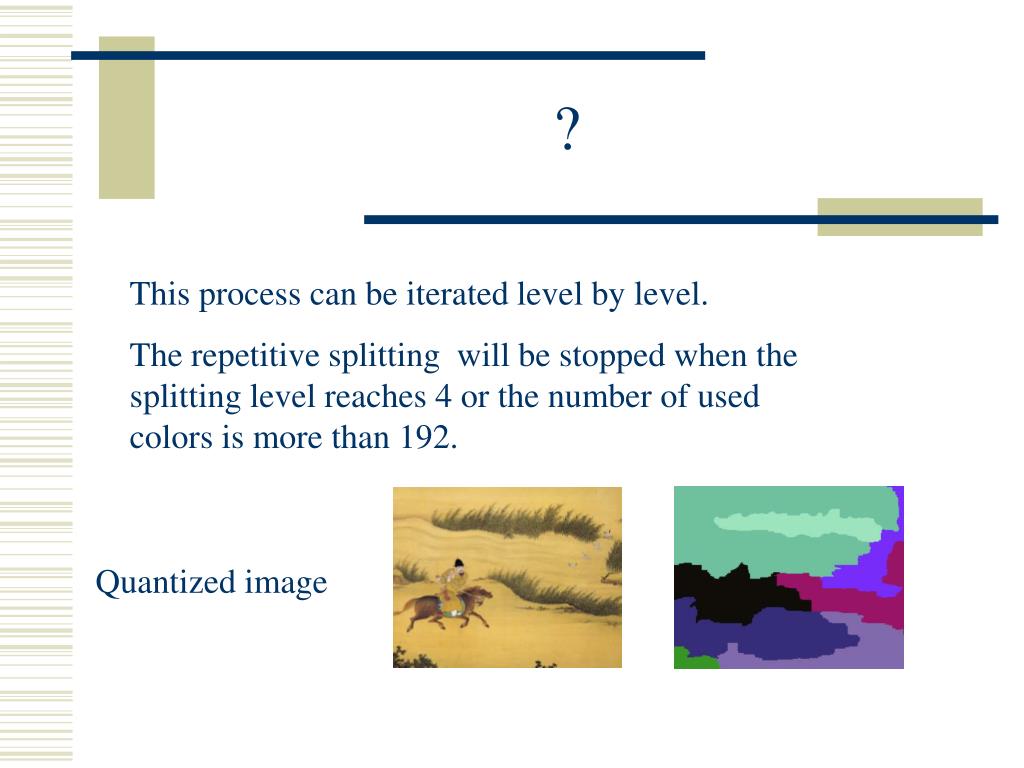 ?

This process can be iterated level by level.

The repetitive splitting will be stopped when the splitting level reaches 4 or the number of used colors is more than 192.

Quantized image